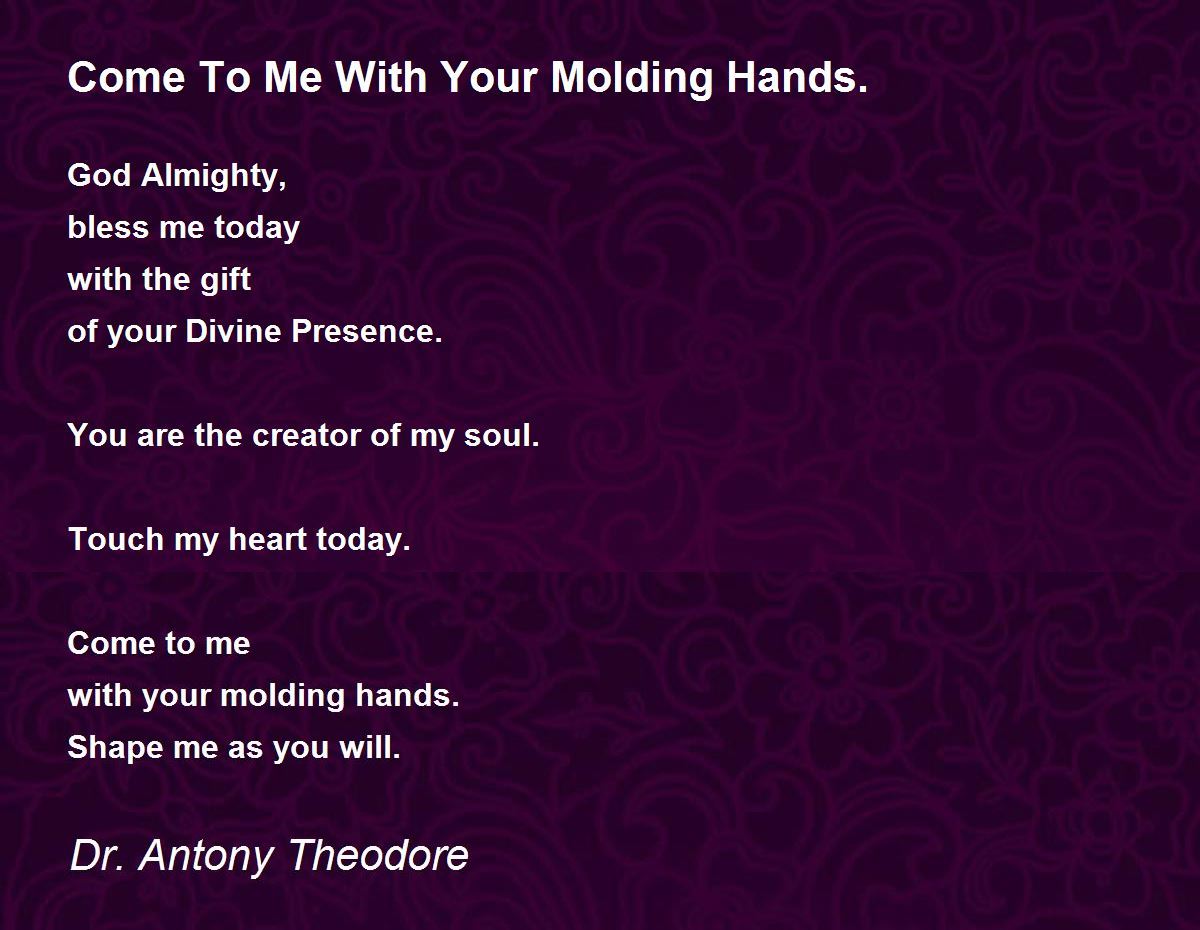 Come To Me With Your Molding Hands.

God Almighty,
bless me today
with the gift
of your Divine Presence.

You are the creator of my soul.

Touch my heart today.

Come to me
with your molding hands.
Shape me as you will.

Dr. Antony Theodore